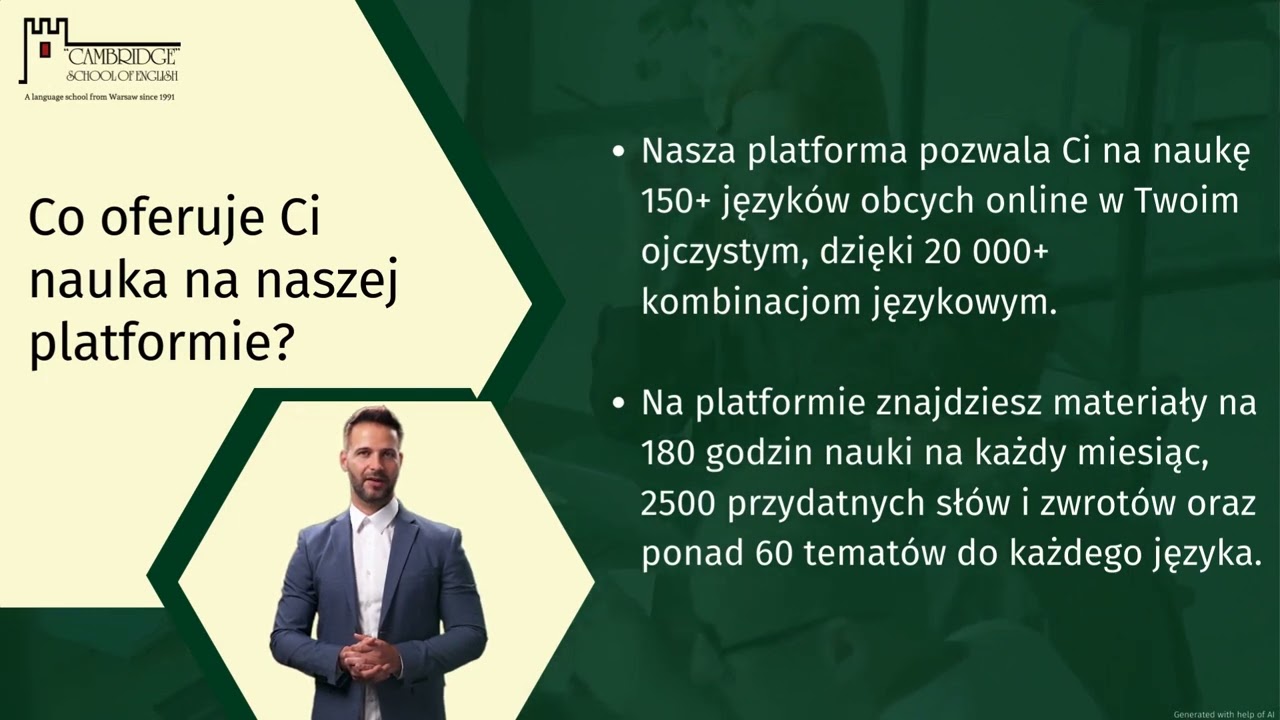 "CAMBRIDGE"
SCHOOL OF ENGLISH
A language school from Warsaw since 1991

Co oferuje Ci nauka na naszej platformie?

• Nasza platforma pozwala Ci na naukę 150+ języków obcych online w Twoim ojczystym, dzięki 20 000+ kombinacjom językowym.

• Na platformie znajdziesz materiały na 180 godzin nauki na każdy miesiąc, 2500 przydatnych słów i zwrotów oraz ponad 60 tematów do każdego języka.

Generated with help of AI